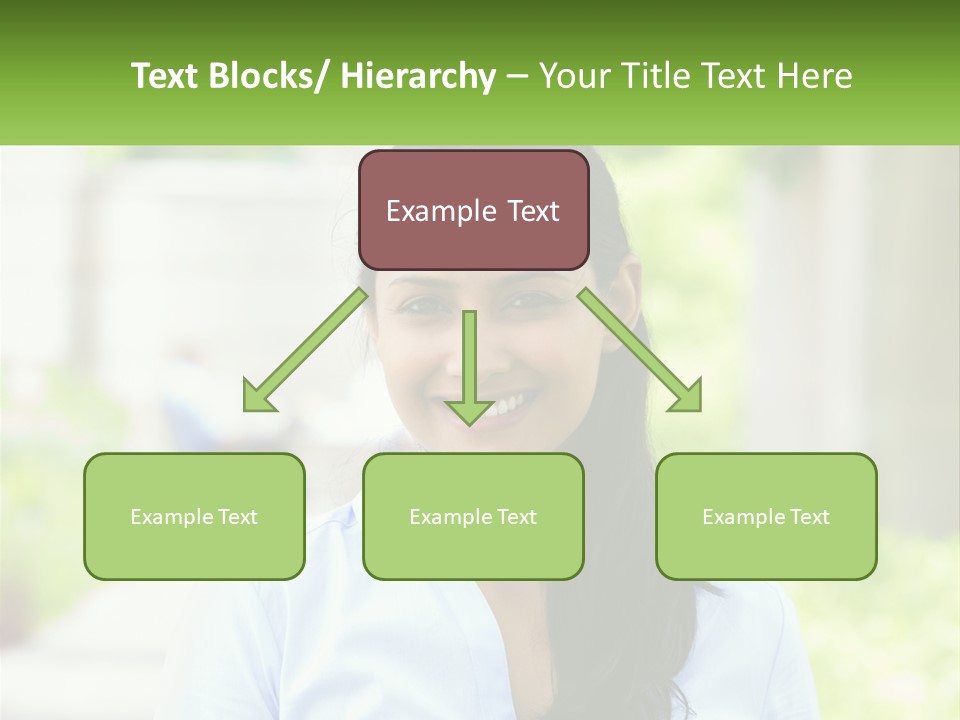 Text Blocks/ Hierarchy – Your Title Text Here

Example Text

Example Text

Example Text

Example Text